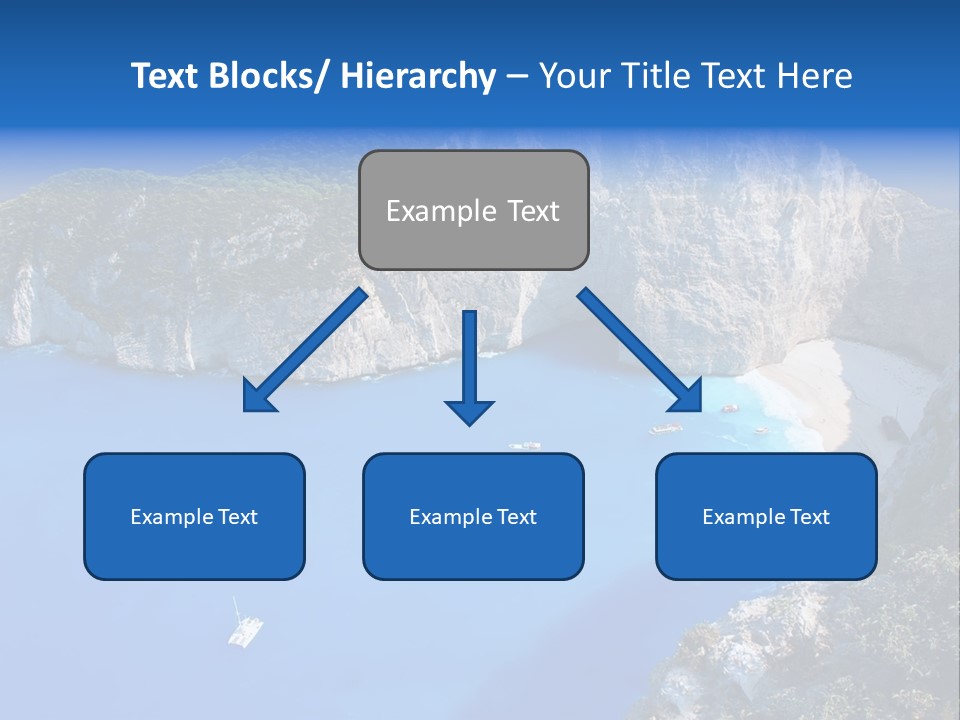 Text Blocks/ Hierarchy – Your Title Text Here

Example Text

Example Text

Example Text

Example Text